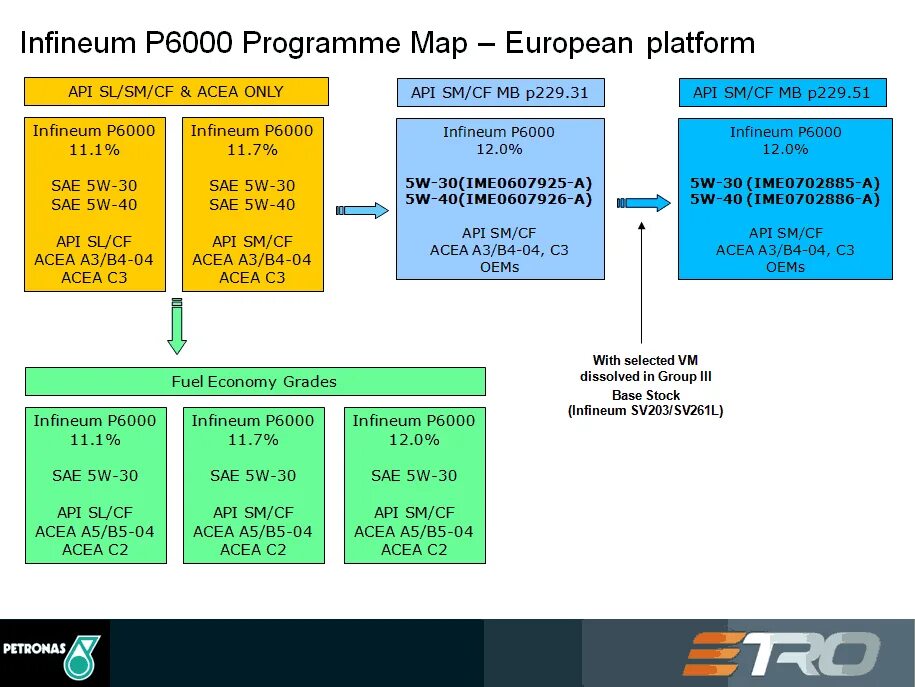 Infineum P6000 Programme Map – European platform

API SL/SM/CF & ACEA ONLY

Infineum P6000
11.1%

SAE 5W-30
SAE 5W-40

API SL/CF
ACEA A3/B4-04
ACEA C3

Infineum P6000
11.7%

SAE 5W-30
SAE 5W-40

API SM/CF
ACEA A3/B4-04
ACEA C3

API SM/CF MB p229.31

Infineum P6000
12.0%

5W-30(IME0607925-A)
5W-40(IME0607926-A)

API SM/CF
ACEA A3/B4-04, C3
OEMs

API SM/CF MB p229.51

Infineum P6000
12.0%

5W-30 (IME0702885-A)
5W-40 (IME0702886-A)

API SM/CF
ACEA A3/B4-04, C3
OEMs

With selected VM dissolved in Group III Base Stock (Infineum SV203/SV261L)

Fuel Economy Grades

Infineum P6000
11.1%

SAE 5W-30

API SL/CF
ACEA A5/B5-04
ACEA C2

Infineum P6000
11.7%

SAE 5W-30

API SM/CF
ACEA A5/B5-04
ACEA C2

Infineum P6000
12.0%

SAE 5W-30

API SM/CF
ACEA A5/B5-04
ACEA C2

PETRONAS

ETRO